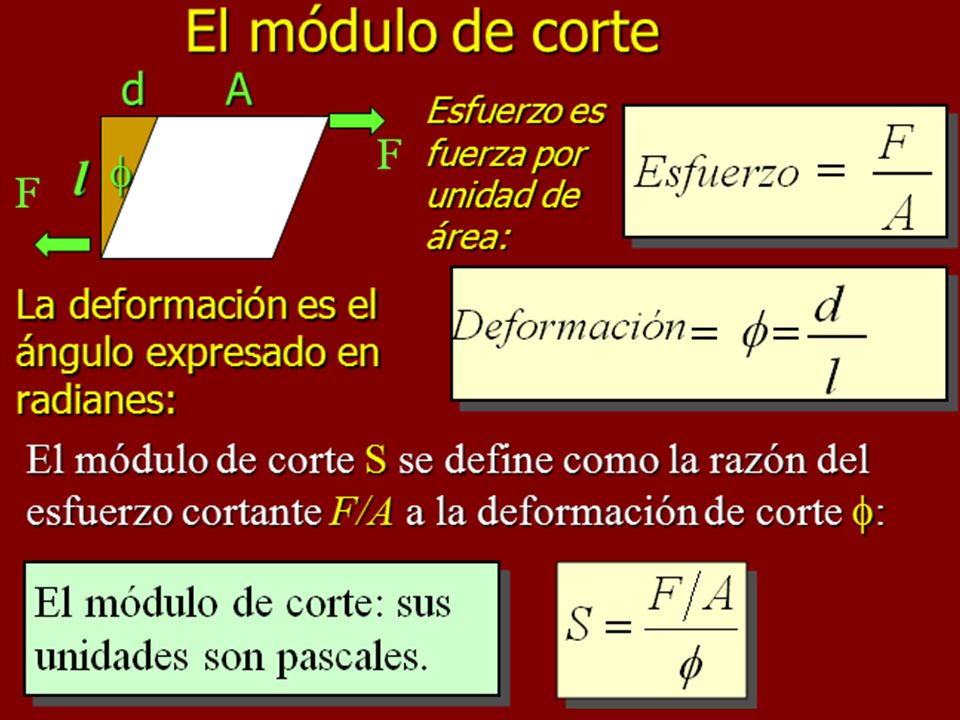 El módulo de corte

d A

F

$l$ $\phi$

F

Esfuerzo es fuerza por unidad de área:

$Esfuerzo = \frac{F}{A}$

La deformación es el ángulo expresado en radianes:

$Deformación = \phi = \frac{d}{l}$

El módulo de corte S se define como la razón del esfuerzo cortante $F/A$ a la deformación de corte $\phi$:

El módulo de corte: sus unidades son pascales.

$S = \frac{F/A}{\phi}$